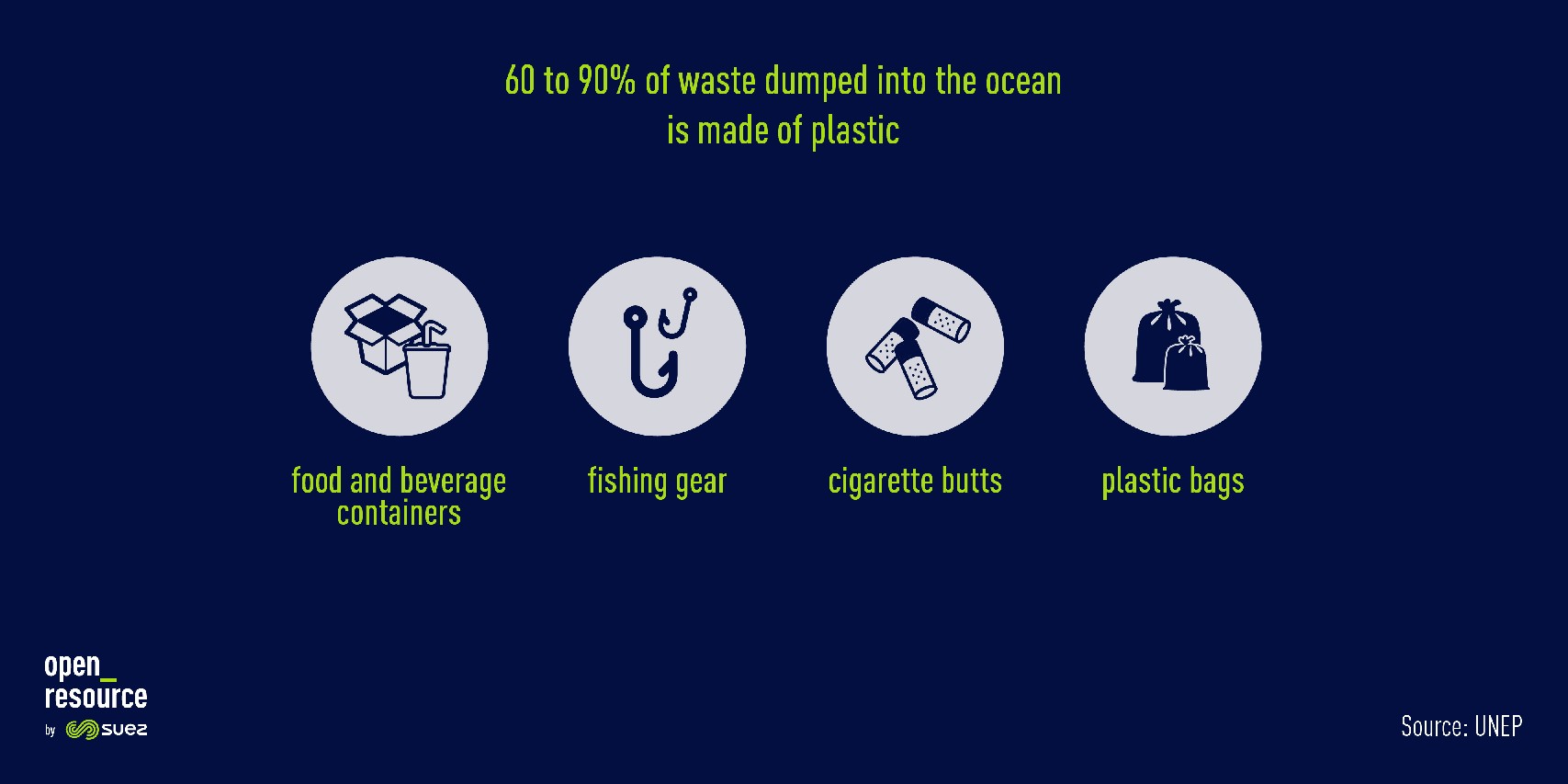 60 to 90% of waste dumped into the ocean is made of plastic

food and beverage containers

fishing gear

cigarette butts

plastic bags

open_ resource by suez

Source: UNEP